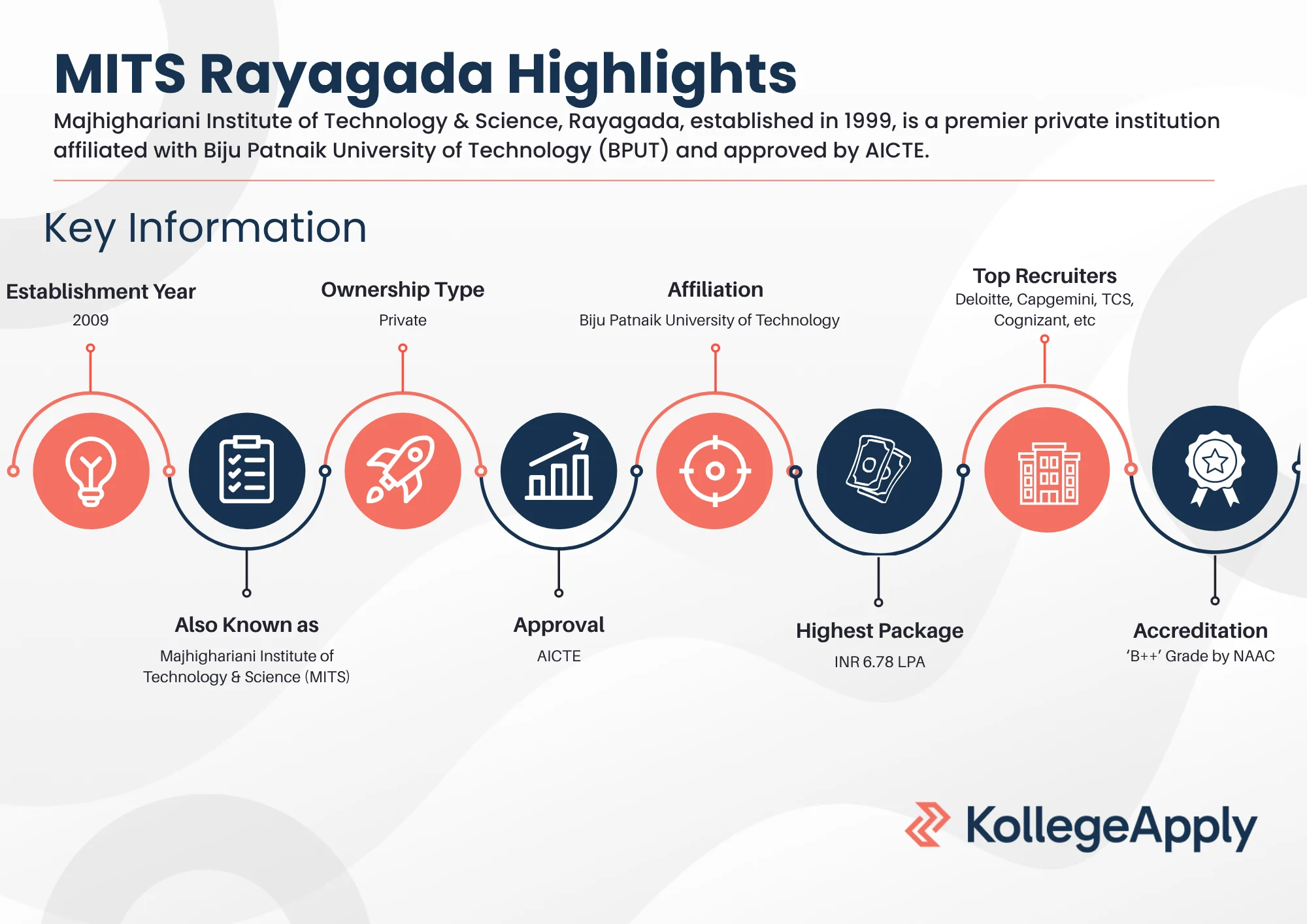 MITS Rayagada Highlights

Majhighariani Institute of Technology & Science, Rayagada, established in 1999, is a premier private institution affiliated with Biju Patnaik University of Technology (BPUT) and approved by AICTE.

Key Information

Establishment Year
2009

Ownership Type
Private

Affiliation
Biju Patnaik University of Technology

Top Recruiters
Deloitte, Capgemini, TCS, Cognizant, etc

Also Known as
Majhighariani Institute of Technology & Science (MITS)

Approval
AICTE

Highest Package
INR 6.78 LPA

Accreditation
'B++' Grade by NAAC

KollegeApply